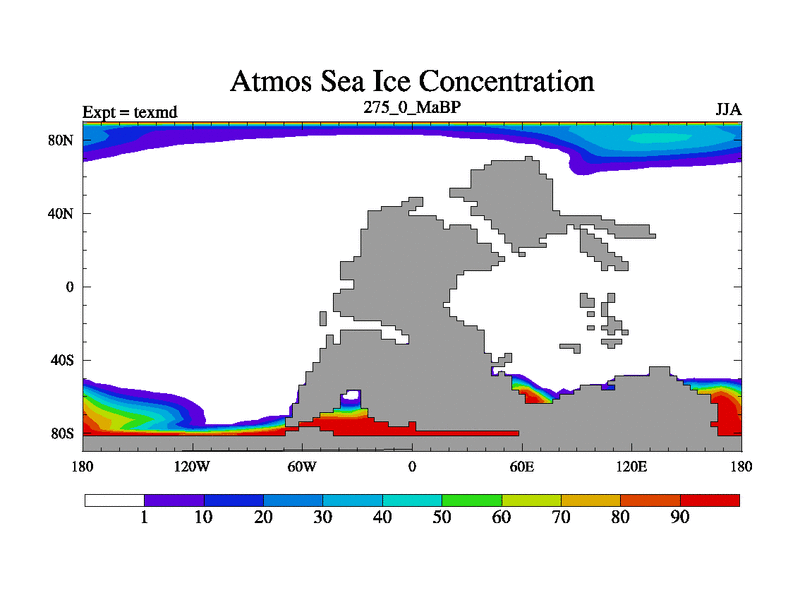 Atmos Sea Ice Concentration

Expt = texmd

275_0_MaBP

JJA

80N

40N

0

40S

80S

180

120W

60W

0

60E

120E

180

1

10

20

30

40

50

60

70

80

90